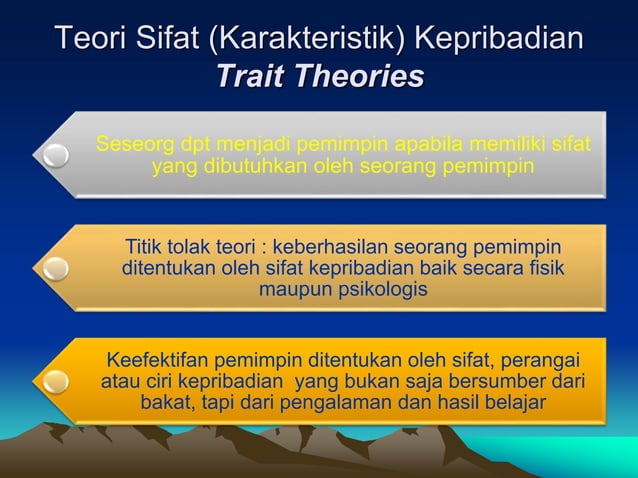 Teori Sifat (Karakteristik) Kepribadian
Trait Theories

Seseorg dpt menjadi pemimpin apabila memiliki sifat yang dibutuhkan oleh seorang pemimpin

Titik tolak teori : keberhasilan seorang pemimpin ditentukan oleh sifat kepribadian baik secara fisik maupun psikologis

Keefektifan pemimpin ditentukan oleh sifat, perangai atau ciri kepribadian yang bukan saja bersumber dari bakat, tapi dari pengalaman dan hasil belajar